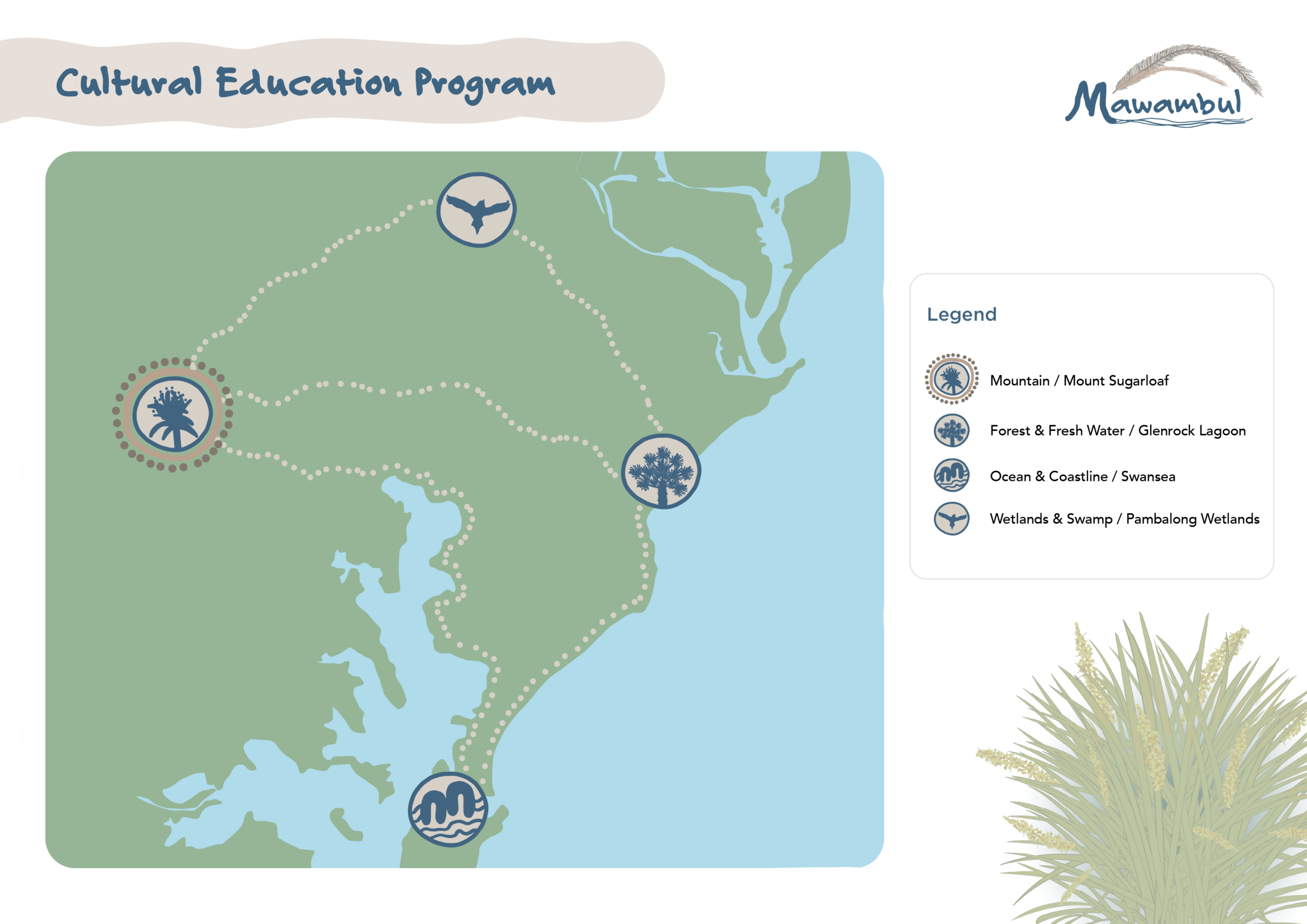 Cultural Education Program

Mawambul

Legend

Mountain / Mount Sugarloaf

Forest & Fresh Water / Glenrock Lagoon

Ocean & Coastline / Swansea

Wetlands & Swamp / Pambalong Wetlands